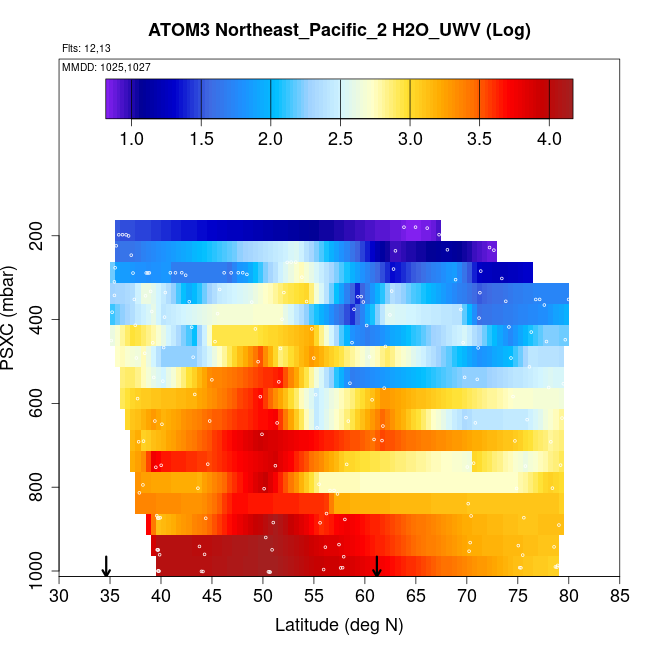 ATOM3 Northeast_Pacific_2 H2O_UWV (Log)

Flts: 12,13

MMDD: 1025,1027

1.0 1.5 2.0 2.5 3.0 3.5 4.0

PSXC (mbar)

200
400
600
800
1000

30 35 40 45 50 55 60 65 70 75 80 85

Latitude (deg N)